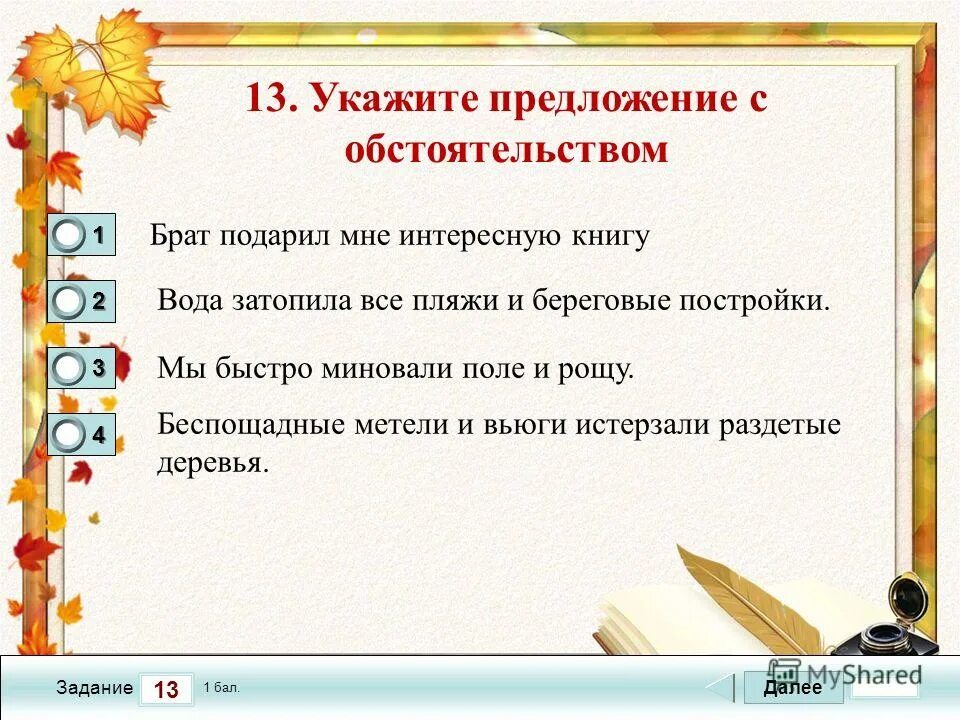 13. Укажите предложение с обстоятельством

1
Брат подарил мне интересную книгу

2
Вода затопила все пляжи и береговые постройки.

3
Мы быстро миновали поле и рощу.

4
Беспощадные метели и вьюги истерзали раздетые деревья.

Задание 13 1 бал.

MyShared

Далее